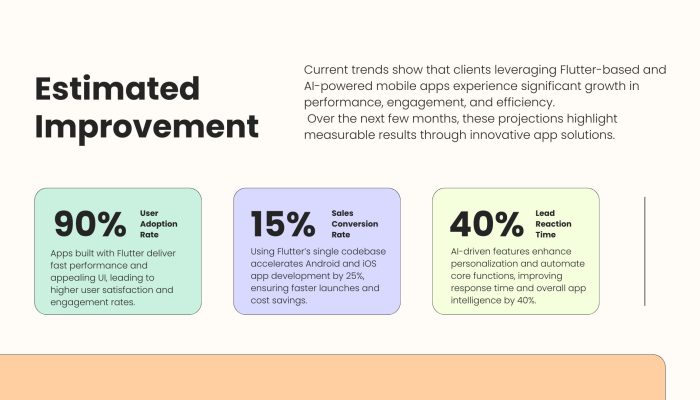 Estimated Improvement

Current trends show that clients leveraging Flutter-based and AI-powered mobile apps experience significant growth in performance, engagement, and efficiency.
Over the next few months, these projections highlight measurable results through innovative app solutions.

90% User Adoption Rate

Apps built with Flutter deliver fast performance and appealing UI, leading to higher user satisfaction and engagement rates.

15% Sales Conversion Rate

Using Flutter's single codebase accelerates Android and iOS app development by 25%, ensuring faster launches and cost savings.

40% Lead Reaction Time

AI-driven features enhance personalization and automate core functions, improving response time and overall app intelligence by 40%.